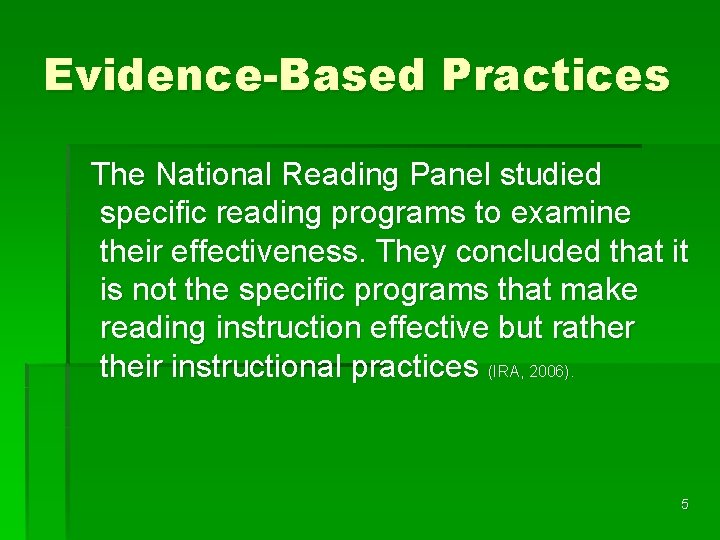 Evidence-Based Practices

The National Reading Panel studied specific reading programs to examine their effectiveness. They concluded that it is not the specific programs that make reading instruction effective but rather their instructional practices (IRA, 2006).

5